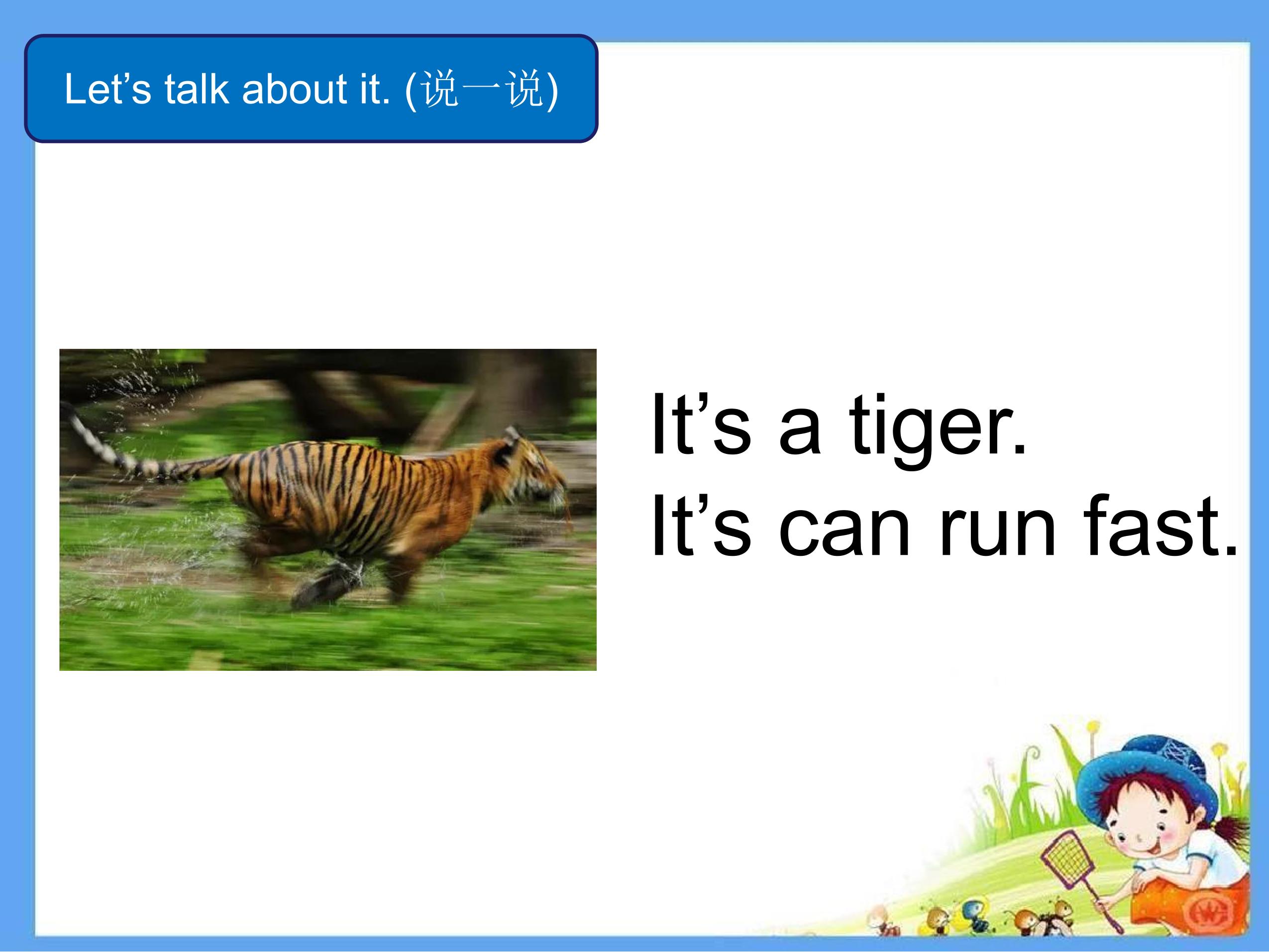 Let’s talk about it. (说一说)

It’s a tiger.
It’s can run fast.